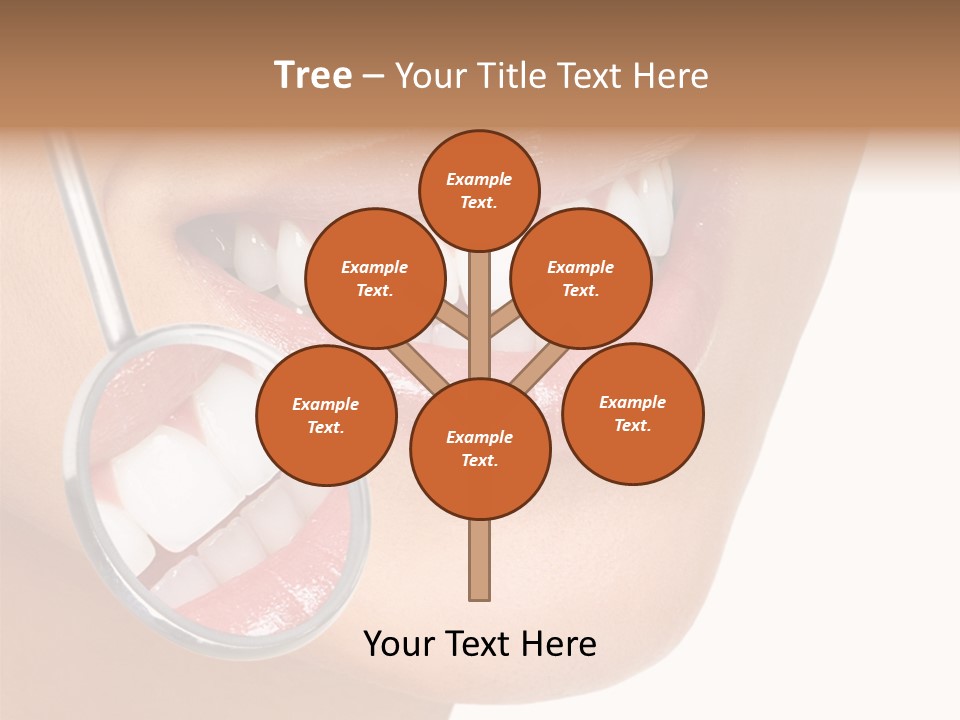 Tree – Your Title Text Here

Example Text.

Example Text.

Example Text.

Example Text.

Example Text.

Example Text.

Your Text Here